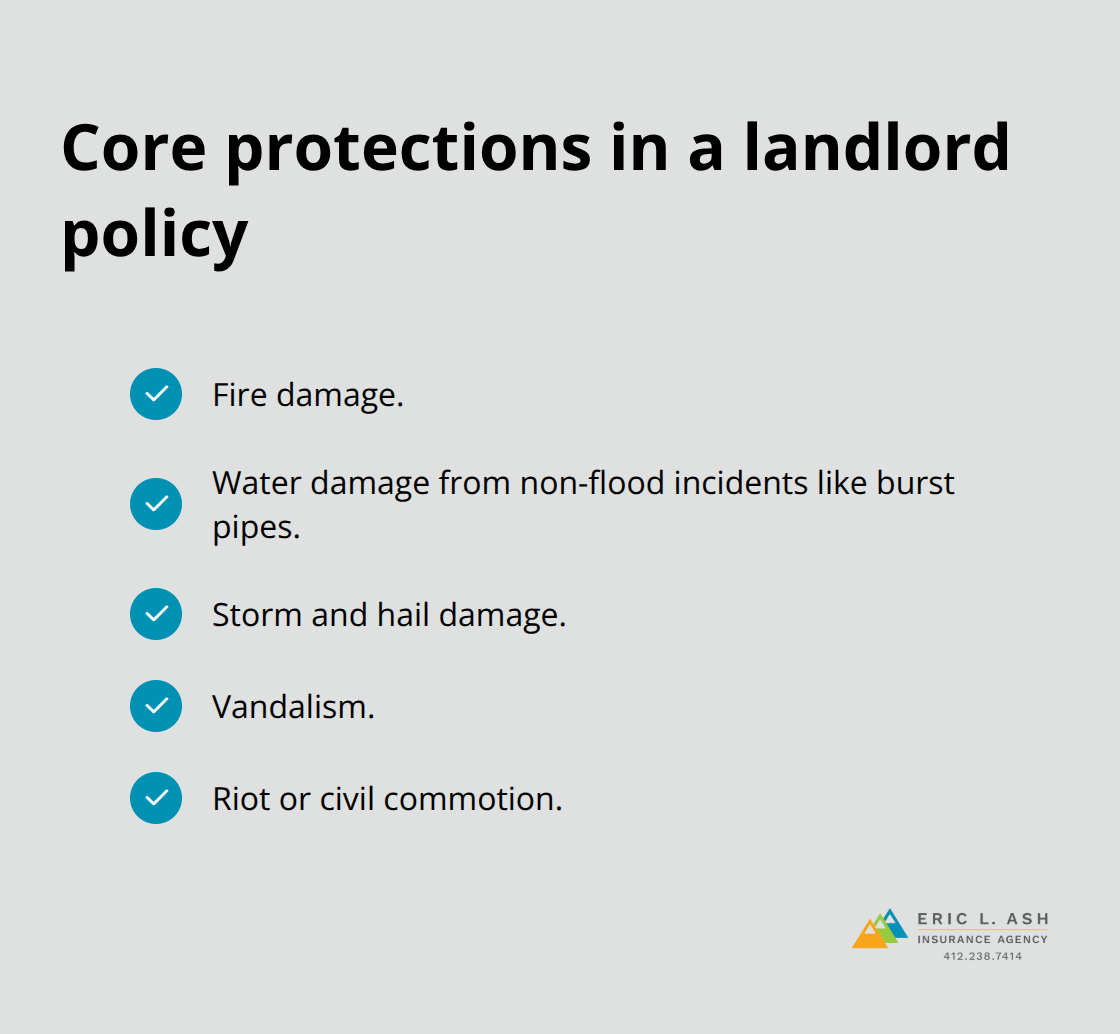 Core protections in a landlord policy

Fire damage.

Water damage from non-flood incidents like burst pipes.

Storm and hail damage.

Vandalism.

Riot or civil commotion.

ERIC L. ASH
INSURANCE AGENCY
412.238.7414